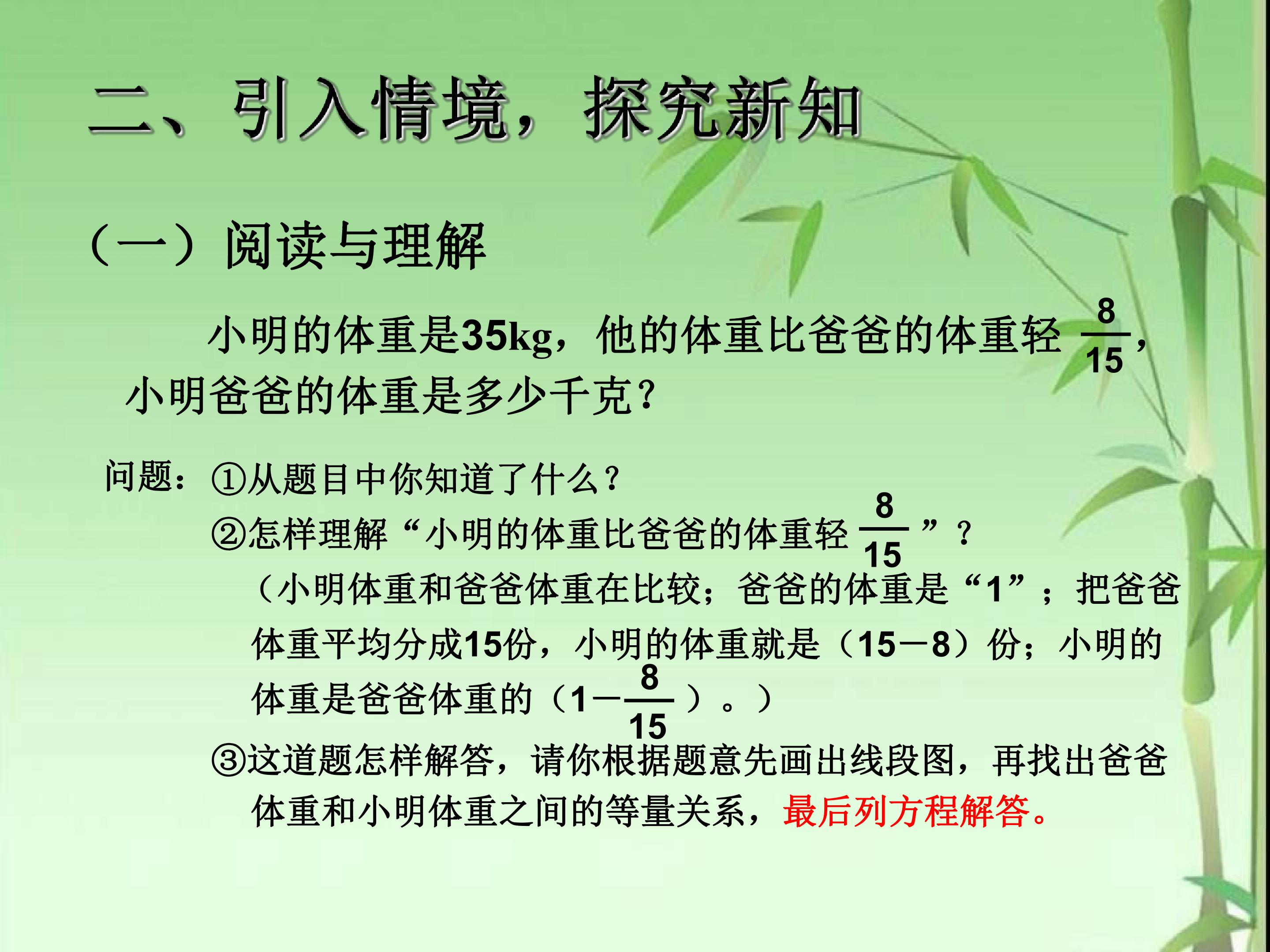 二、引入情境，探究新知

（一）阅读与理解

小明的体重是35kg，他的体重比爸爸的体重轻$\frac{8}{15}$，小明爸爸的体重是多少千克？

问题：①从题目中你知道了什么？
②怎样理解“小明的体重比爸爸的体重轻$\frac{8}{15}$”？
（小明体重和爸爸体重在比较；爸爸的体重是“1”；把爸爸体重平均分成15份，小明的体重就是（15－8）份；小明的体重是爸爸体重的（$1-\frac{8}{15}$）。）
③这道题怎样解答，请你根据题意先画出线段图，再找出爸爸体重和小明体重之间的等量关系，最后列方程解答。